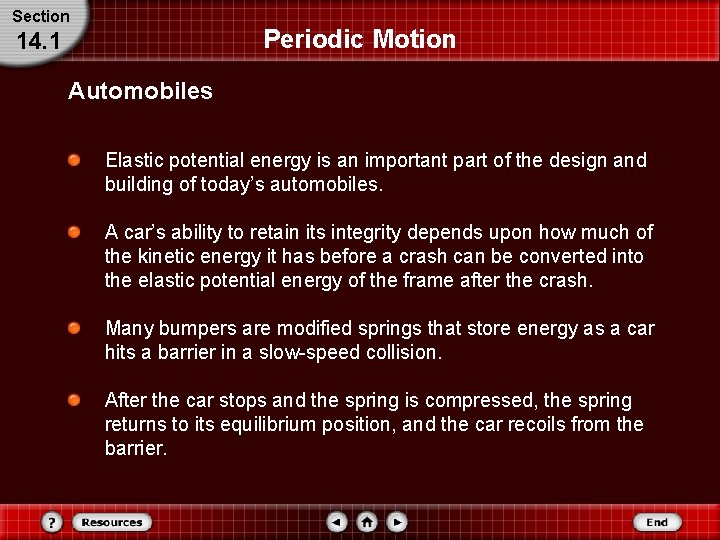 Section
14.1

Periodic Motion

Automobiles

Elastic potential energy is an important part of the design and building of today's automobiles.

A car's ability to retain its integrity depends upon how much of the kinetic energy it has before a crash can be converted into the elastic potential energy of the frame after the crash.

Many bumpers are modified springs that store energy as a car hits a barrier in a slow-speed collision.

After the car stops and the spring is compressed, the spring returns to its equilibrium position, and the car recoils from the barrier.

?
Resources
End